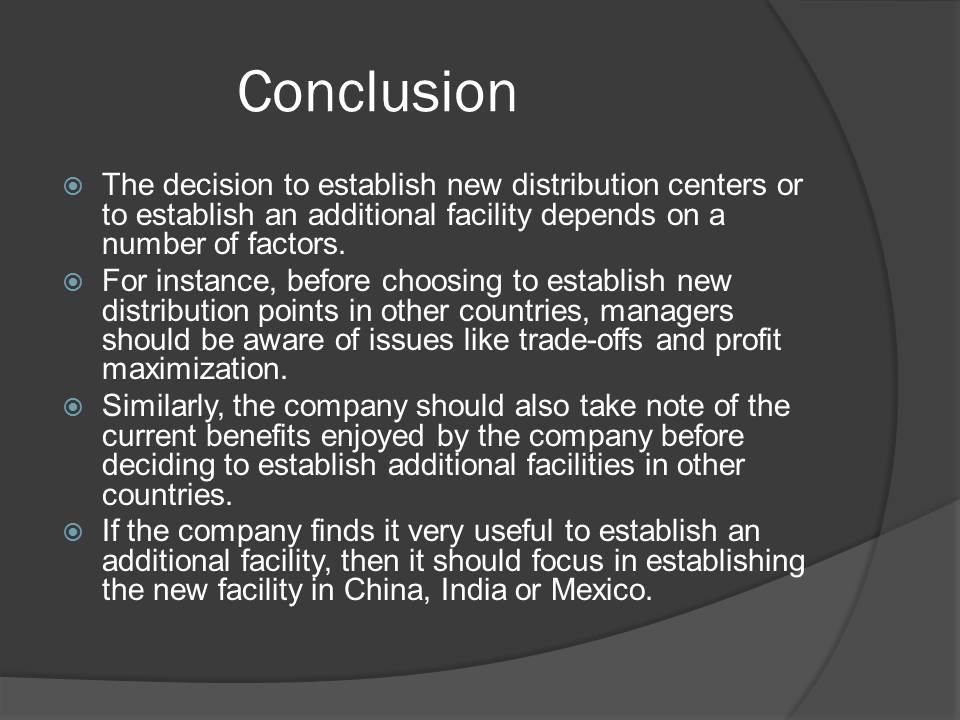 Conclusion

The decision to establish new distribution centers or to establish an additional facility depends on a number of factors.

For instance, before choosing to establish new distribution points in other countries, managers should be aware of issues like trade-offs and profit maximization.

Similarly, the company should also take note of the current benefits enjoyed by the company before deciding to establish additional facilities in other countries.

If the company finds it very useful to establish an additional facility, then it should focus in establishing the new facility in China, India or Mexico.